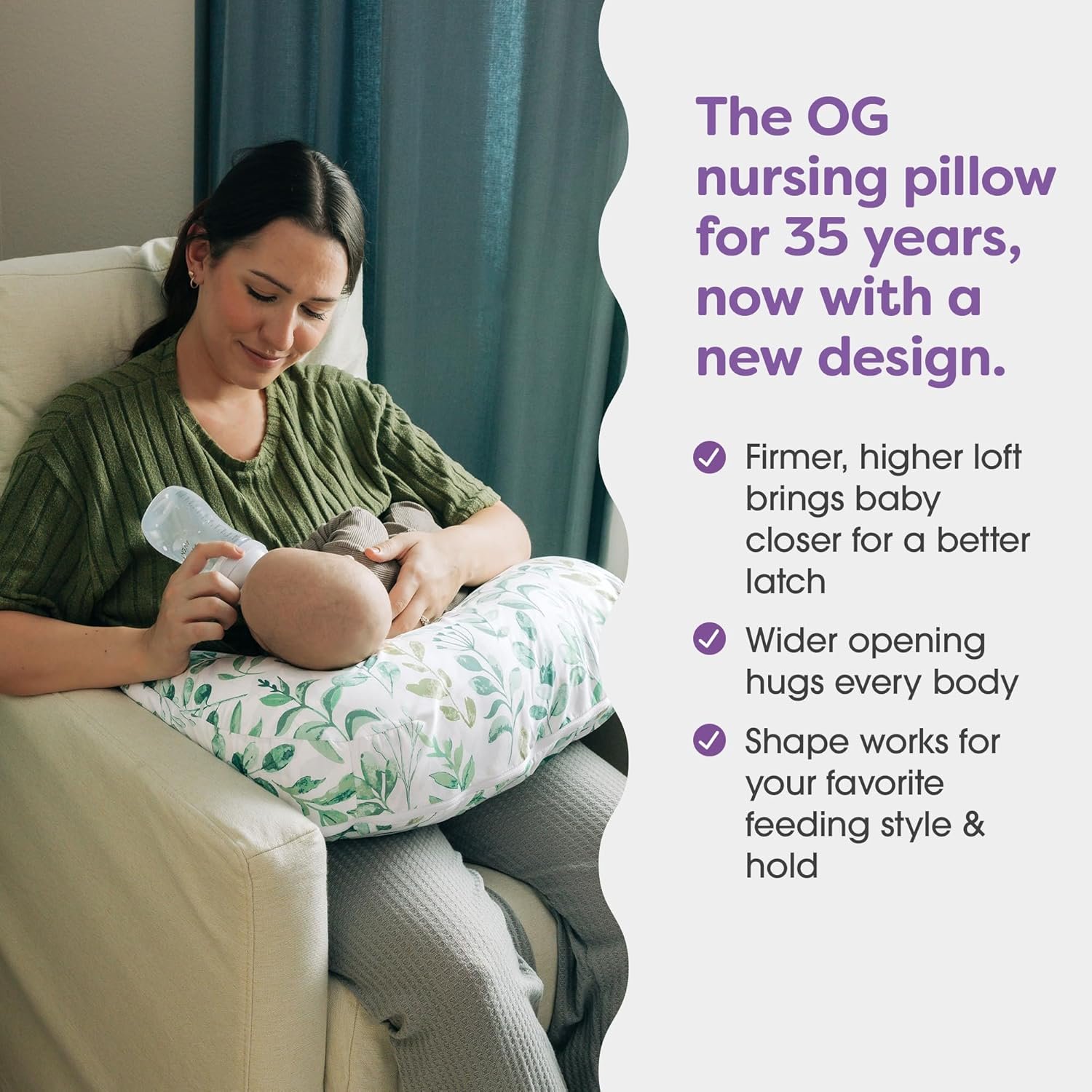 The OG nursing pillow for 35 years, now with a new design.

Firmer, higher loft brings baby closer for a better latch

Wider opening hugs every body

Shape works for your favorite feeding style & hold